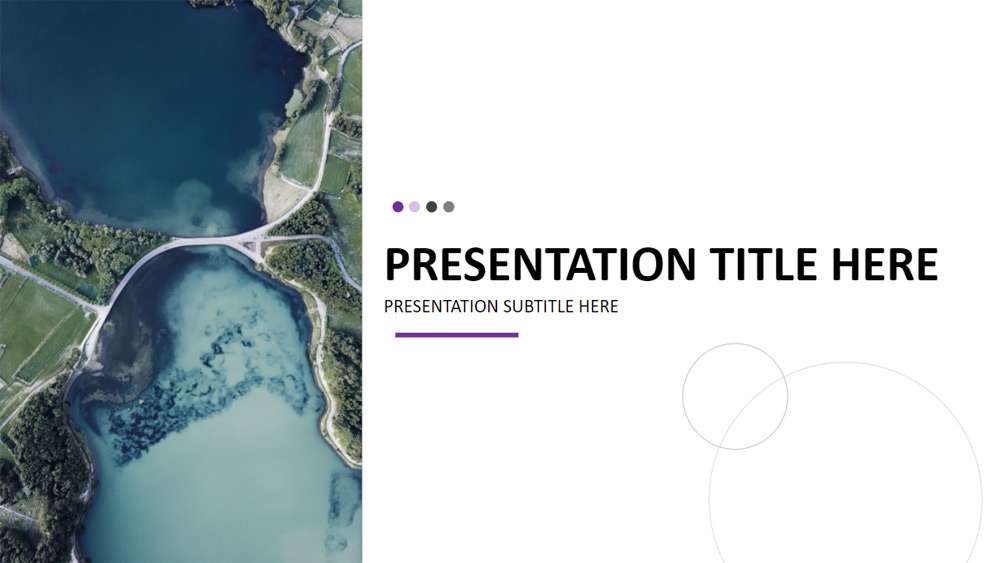 PRESENTATION TITLE HERE

PRESENTATION SUBTITLE HERE